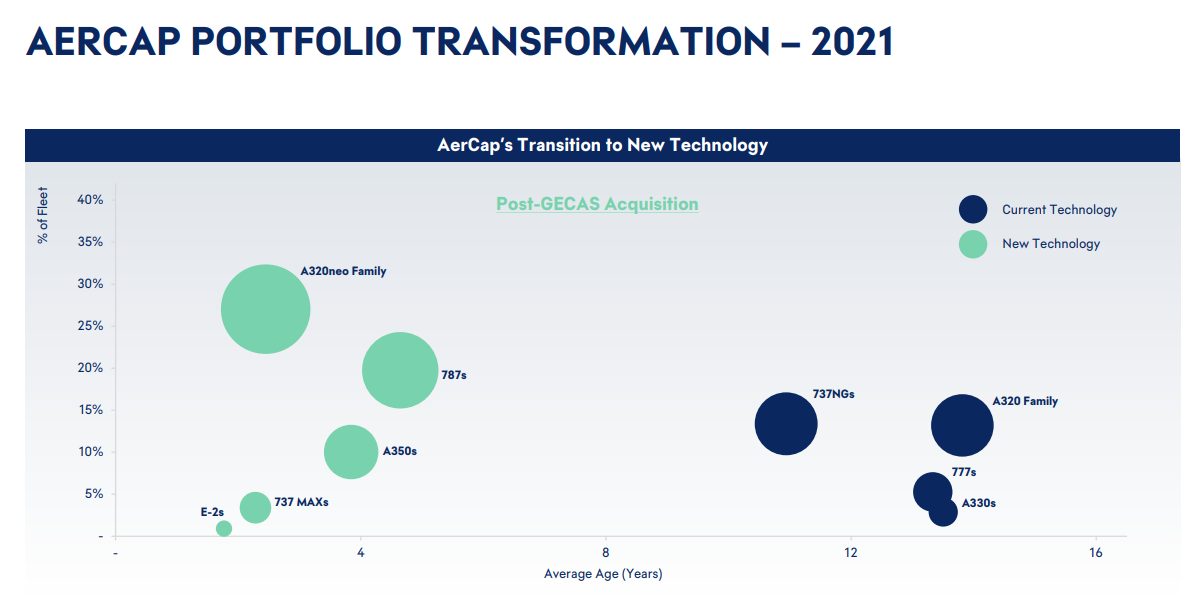 AERCAP PORTFOLIO TRANSFORMATION – 2021

AerCap's Transition to New Technology

Post-GECAS Acquisition

Current Technology

New Technology

% of Fleet

40%

35%

30%

25%

20%

15%

10%

5%

-

A320neo Family

787s

A350s

737 MAXs

E-2s

737NGs

A320 Family

777s

A330s

-

4

8

12

16

Average Age (Years)